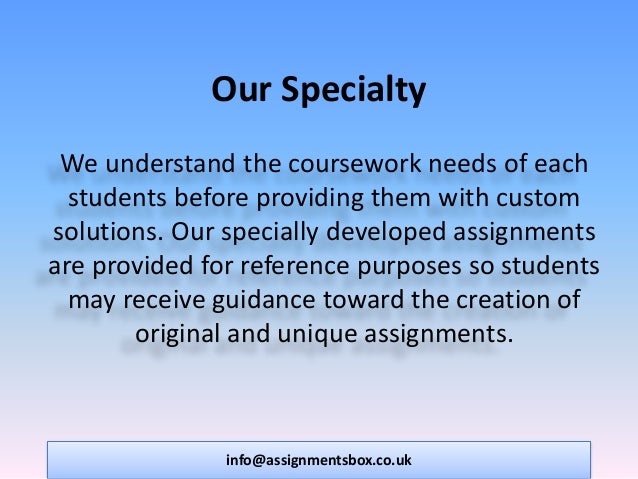 Our Specialty

We understand the coursework needs of each students before providing them with custom solutions. Our specially developed assignments are provided for reference purposes so students may receive guidance toward the creation of original and unique assignments.

info@assignmentsbox.co.uk